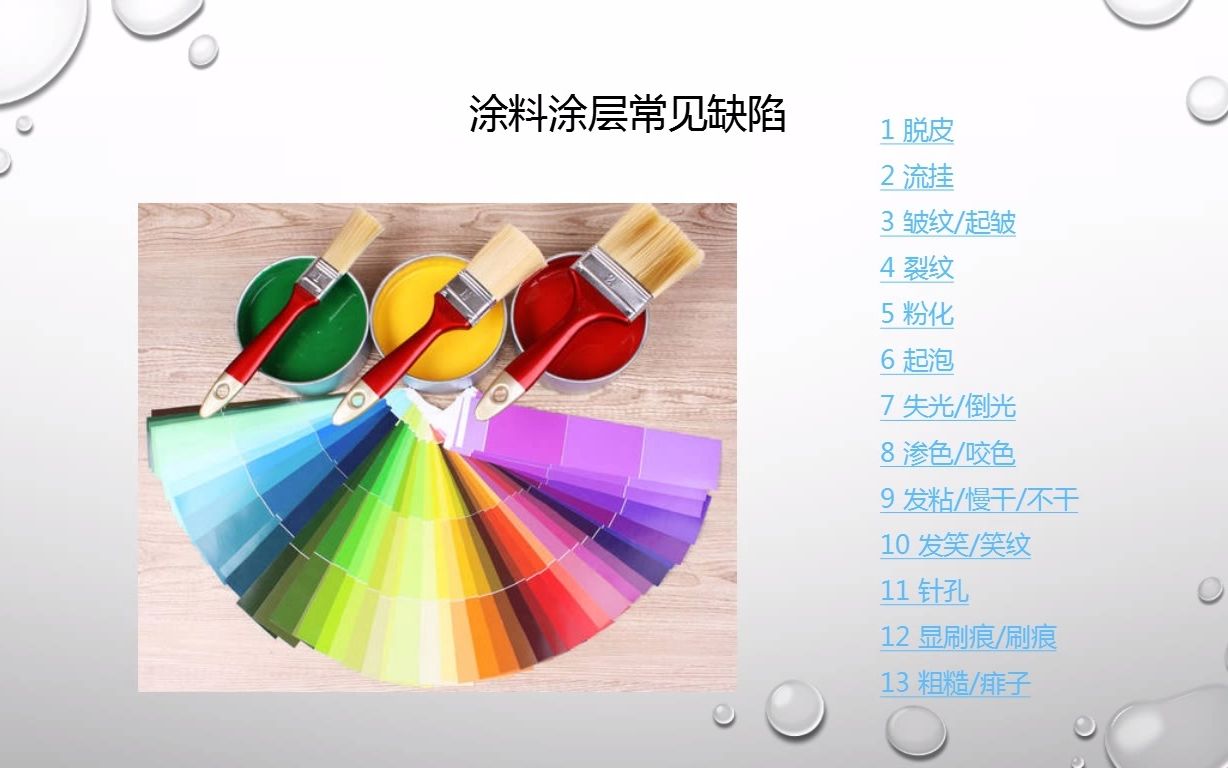 涂料涂层常见缺陷

1 脱皮
2 流挂
3 皱纹/起皱
4 裂纹
5 粉化
6 起泡
7 失光/倒光
8 渗色/咬色
9 发粘/慢干/不干
10 发笑/笑纹
11 针孔
12 显刷痕/刷痕
13 粗糙/痱子